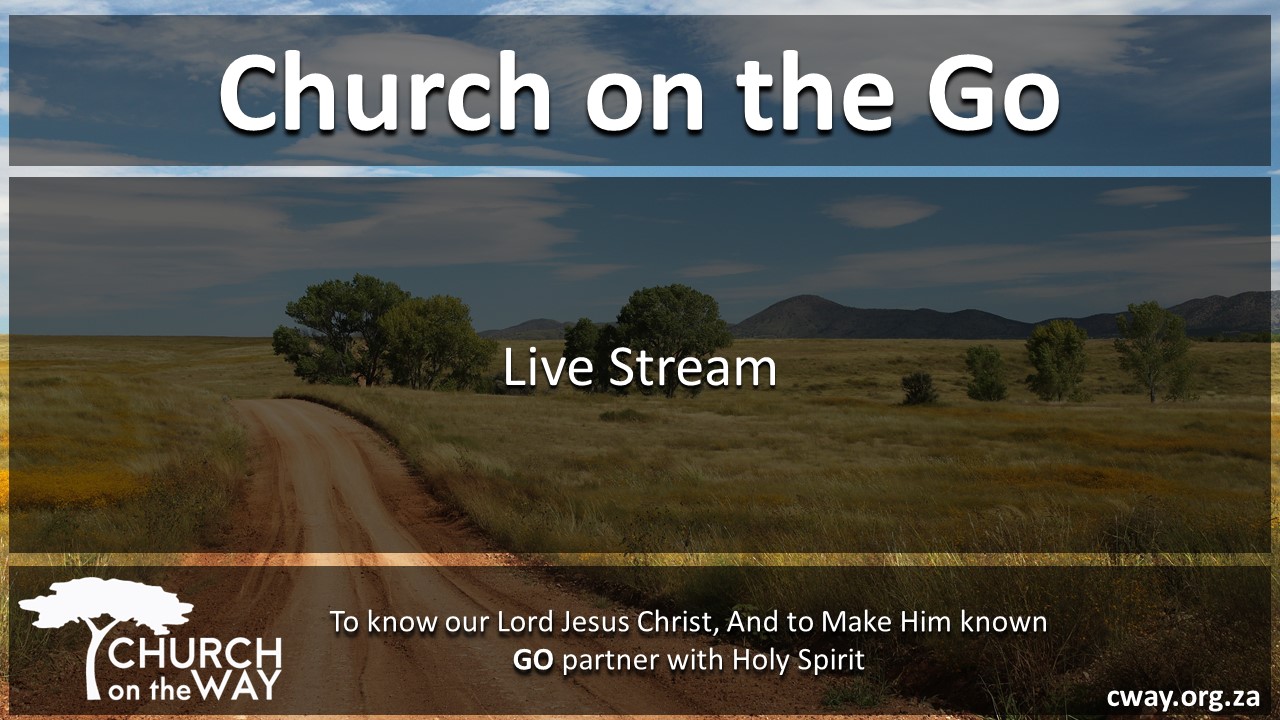 Church on the Go

Live Stream

CHURCH on the WAY

To know our Lord Jesus Christ, And to Make Him known
GO partner with Holy Spirit

cway.org.za